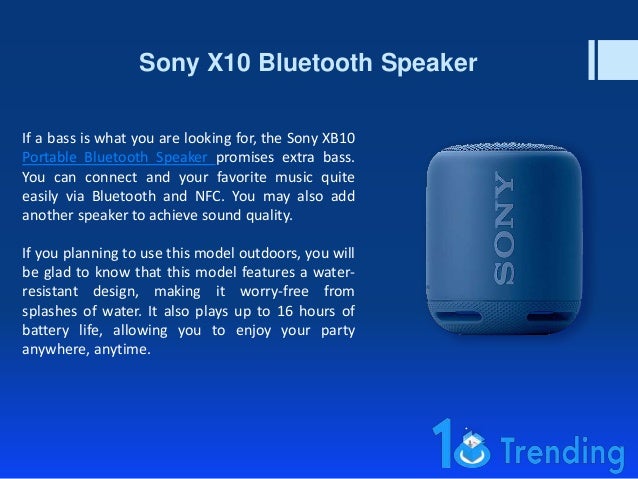 Sony X10 Bluetooth Speaker

If a bass is what you are looking for, the Sony XB10 Portable Bluetooth Speaker promises extra bass. You can connect and your favorite music quite easily via Bluetooth and NFC. You may also add another speaker to achieve sound quality.

If you planning to use this model outdoors, you will be glad to know that this model features a water-resistant design, making it worry-free from splashes of water. It also plays up to 16 hours of battery life, allowing you to enjoy your party anywhere, anytime.

SONY

10 Trending